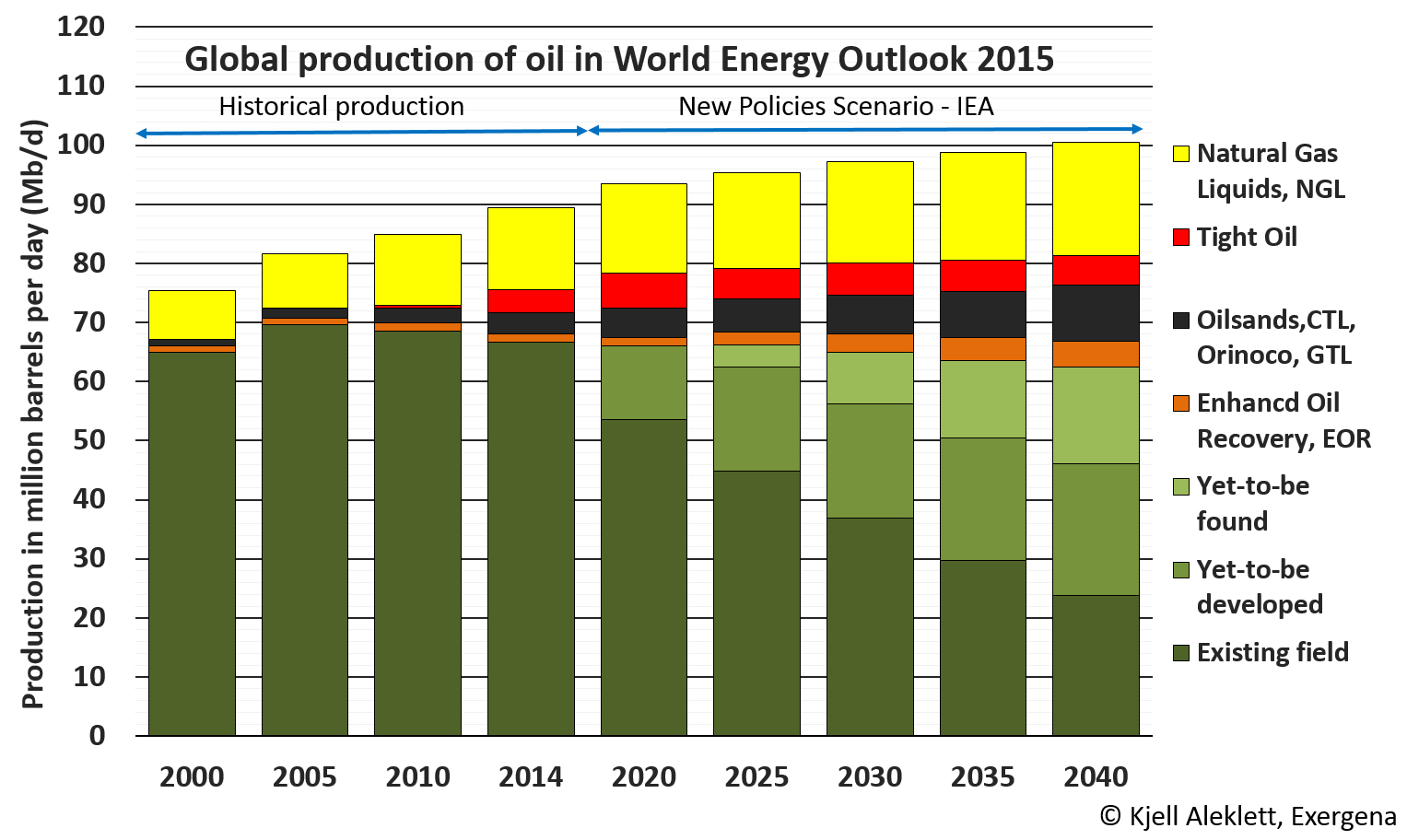 Global production of oil in World Energy Outlook 2015

Historical production

New Policies Scenario - IEA

Production in million barrels per day (Mb/d)

120
110
100
90
80
70
60
50
40
30
20
10
0

2000 2005 2010 2014 2020 2025 2030 2035 2040

Natural Gas Liquids, NGL
Tight Oil
Oilsands,CTL, Orinoco, GTL
Enhancd Oil Recovery, EOR
Yet-to-be found
Yet-to-be developed
Existing field

© Kjell Aleklett, Exergena